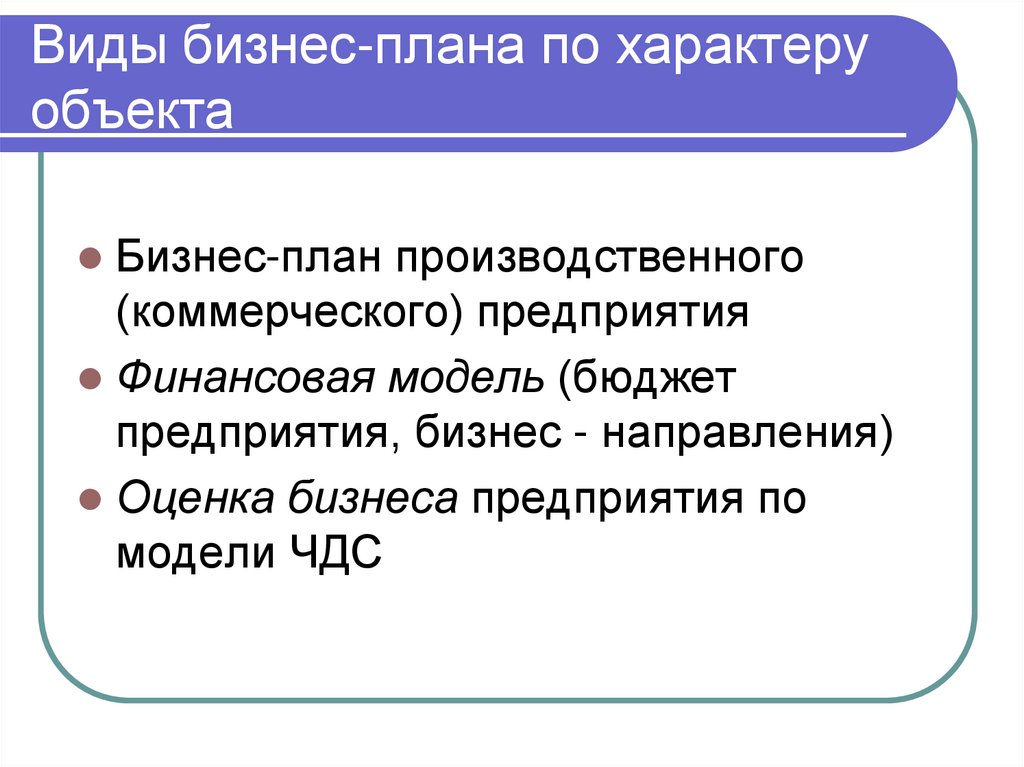 Виды бизнес-плана по характеру объекта

Бизнес-план производственного (коммерческого) предприятия

Финансовая модель (бюджет предприятия, бизнес - направления)

Оценка бизнеса предприятия по модели ЧДС